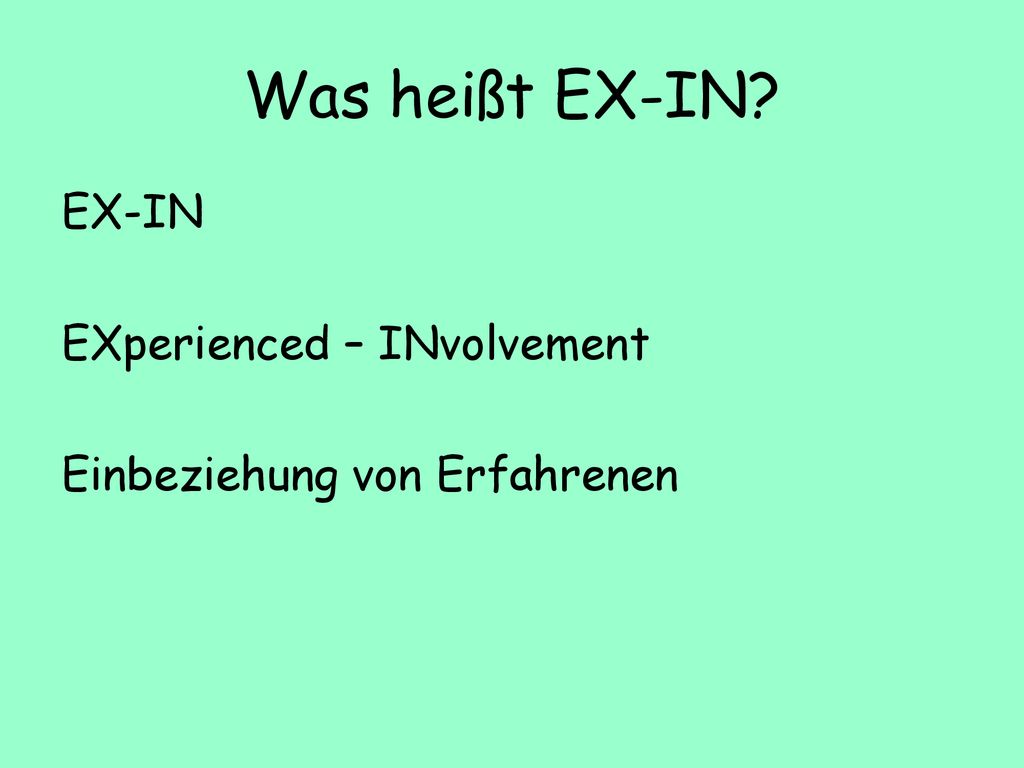 Was heißt EX-IN?

EX-IN

EXperienced – INvolvement

Einbeziehung von Erfahrenen